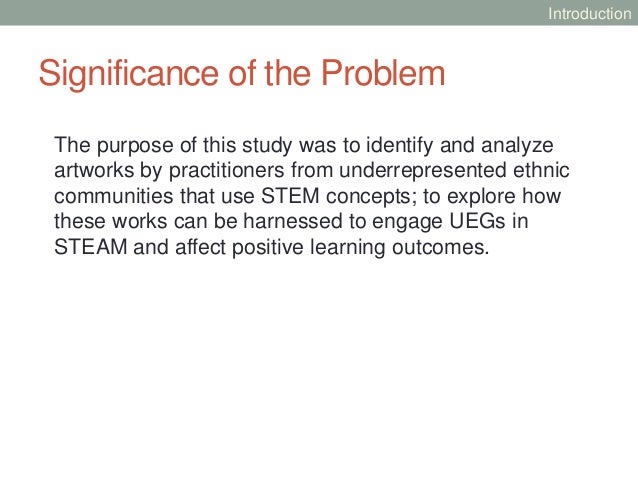 Introduction

Significance of the Problem

The purpose of this study was to identify and analyze artworks by practitioners from underrepresented ethnic communities that use STEM concepts; to explore how these works can be harnessed to engage UEGs in STEAM and affect positive learning outcomes.